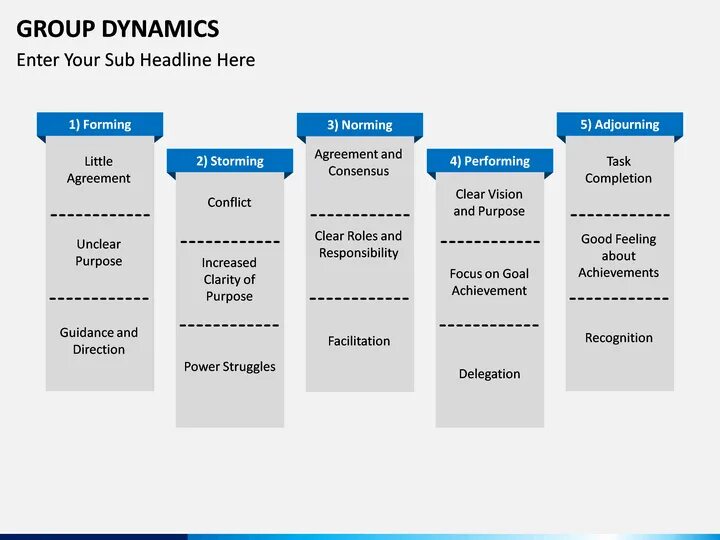 GROUP DYNAMICS

Enter Your Sub Headline Here

1) Forming

Little Agreement

Unclear Purpose

Guidance and Direction

2) Storming

Conflict

Increased Clarity of Purpose

Power Struggles

3) Norming

Agreement and Consensus

Clear Roles and Responsibility

Facilitation

4) Performing

Clear Vision and Purpose

Focus on Goal Achievement

Delegation

5) Adjourning

Task Completion

Good Feeling about Achievements

Recognition